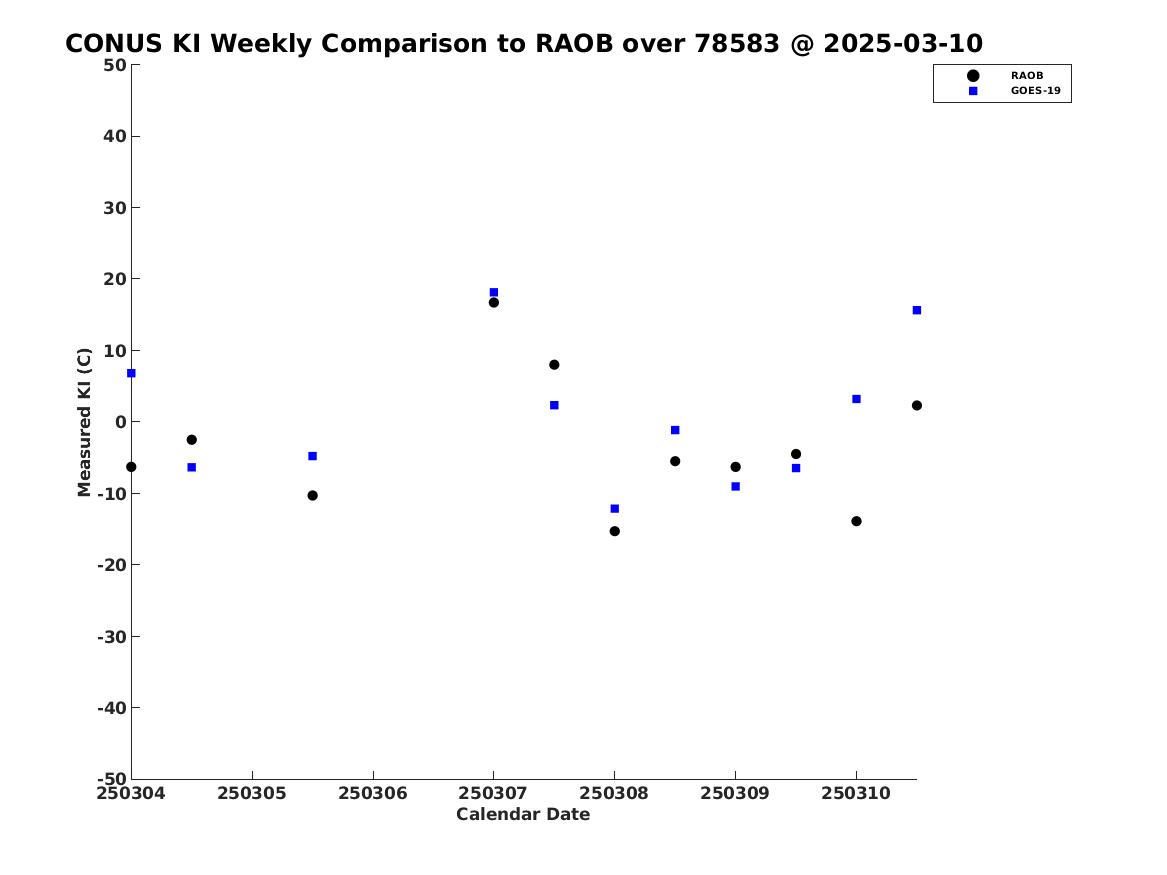 CONUS KI Weekly Comparison to RAOB over 78583 @ 2025-03-10

RAOB
GOES-19

Measured KI (C)

50
40
30
20
10
0
-10
-20
-30
-40
-50

250304 250305 250306 250307 250308 250309 250310

Calendar Date